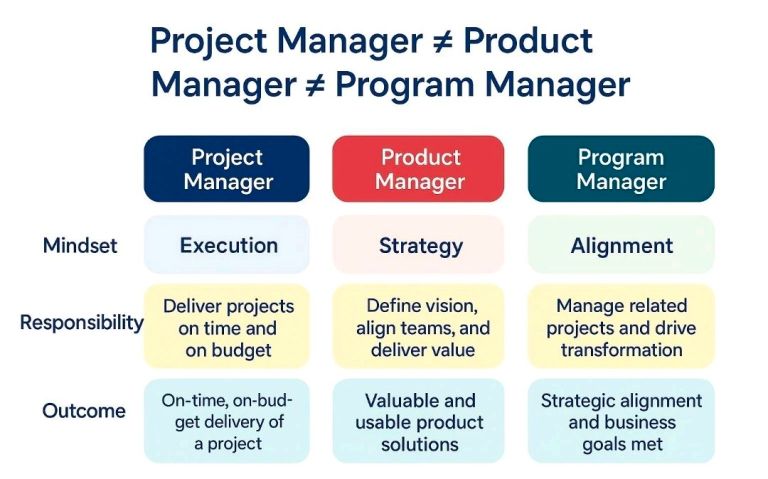 Project Manager ≠ Product Manager ≠ Program Manager

| | Project Manager | Product Manager | Program Manager |
|---|---|---|---|
| Mindset | Execution | Strategy | Alignment |
| Responsibility | Deliver projects on time and on budget | Define vision, align teams, and deliver value | Manage related projects and drive transformation |
| Outcome | On-time, on-budget delivery of a project | Valuable and usable product solutions | Strategic alignment and business goals met |